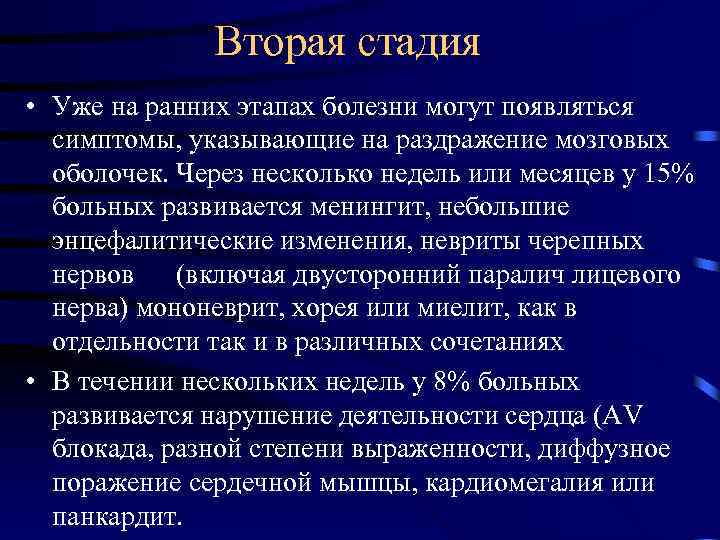 Вторая стадия

• Уже на ранних этапах болезни могут появляться симптомы, указывающие на раздражение мозговых оболочек. Через несколько недель или месяцев у 15% больных развивается менингит, небольшие энцефалитические изменения, невриты черепных нервов (включая двусторонний паралич лицевого нерва) мононеврит, хорея или миелит, как в отдельности так и в различных сочетаниях

• В течении нескольких недель у 8% больных развивается нарушение деятельности сердца (AV блокада, разной степени выраженности, диффузное поражение сердечной мышцы, кардиомегалия или панкардит.